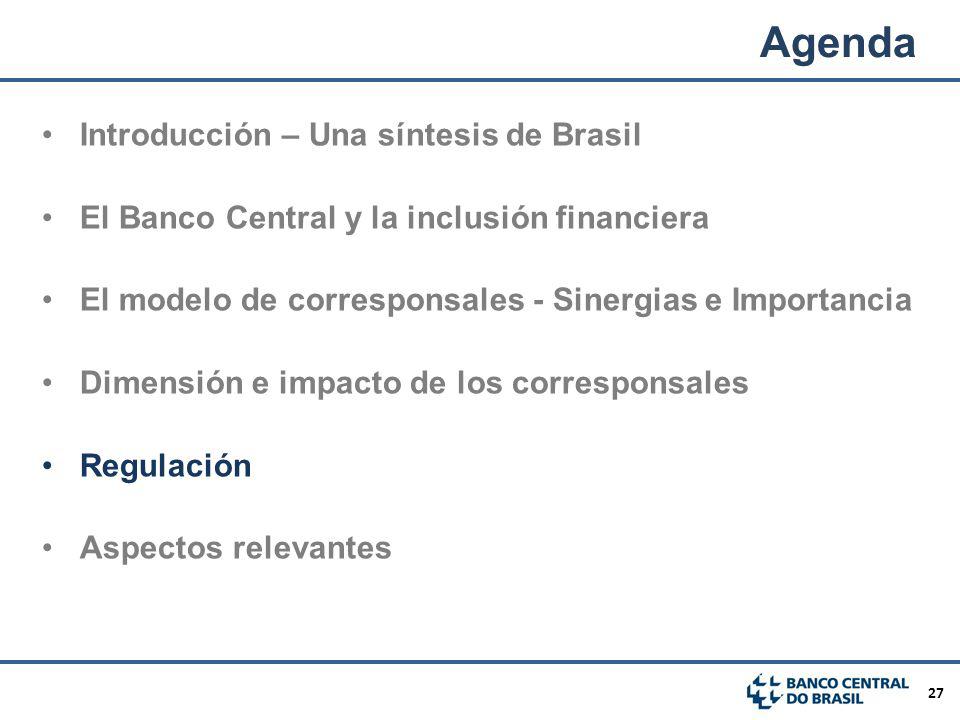 Agenda

• Introducción – Una síntesis de Brasil

• El Banco Central y la inclusión financiera

• El modelo de corresponsales - Sinergias e Importancia

• Dimensión e impacto de los corresponsales

• Regulación

• Aspectos relevantes

BANCO CENTRAL DO BRASIL

27